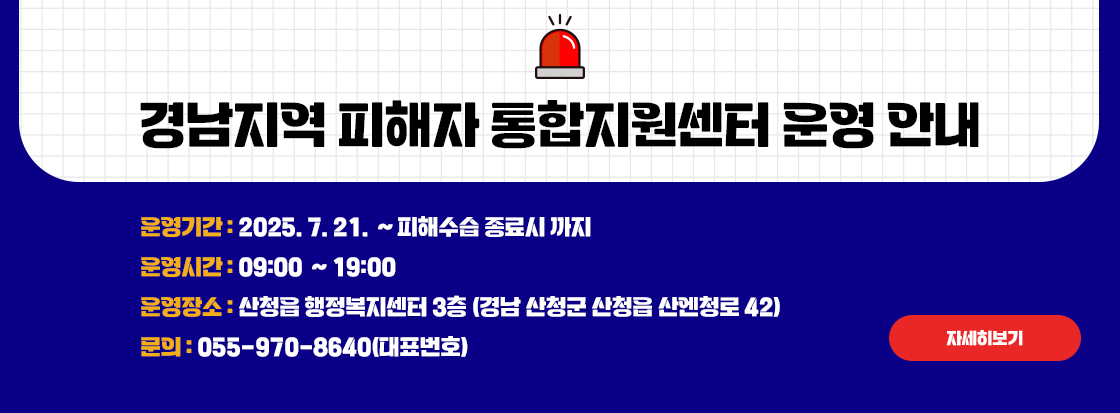 경남지역 피해자 통합지원센터 운영 안내

운영기간 : 2025. 7. 21. ~ 피해수습 종료시 까지
운영시간 : 09:00 ~ 19:00
운영장소 : 산청읍 행정복지센터 3층 (경남 산청군 산청읍 산엔청로 42)
문의 : 055-970-8640(대표번호)

자세히보기